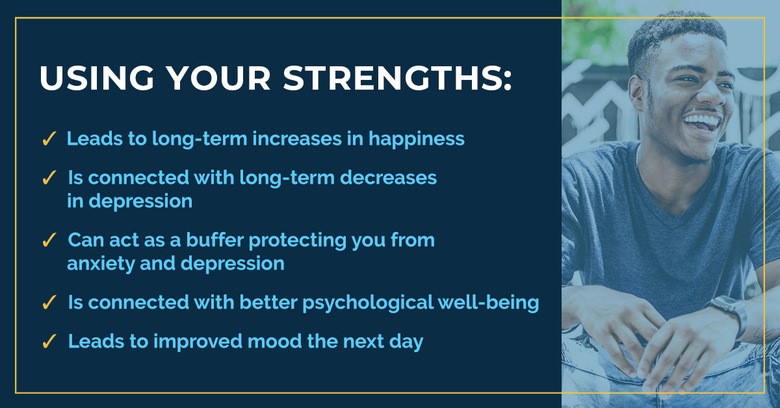 USING YOUR STRENGTHS:

✓ Leads to long-term increases in happiness

✓ Is connected with long-term decreases in depression

✓ Can act as a buffer protecting you from anxiety and depression

✓ Is connected with better psychological well-being

✓ Leads to improved mood the next day